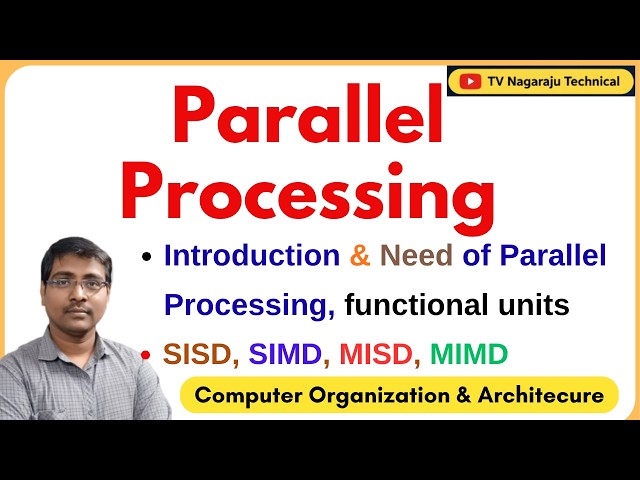 TV Nagaraju Technical

Parallel Processing

• Introduction & Need of Parallel Processing, functional units

• SISD, SIMD, MISD, MIMD

Computer Organization & Architecure